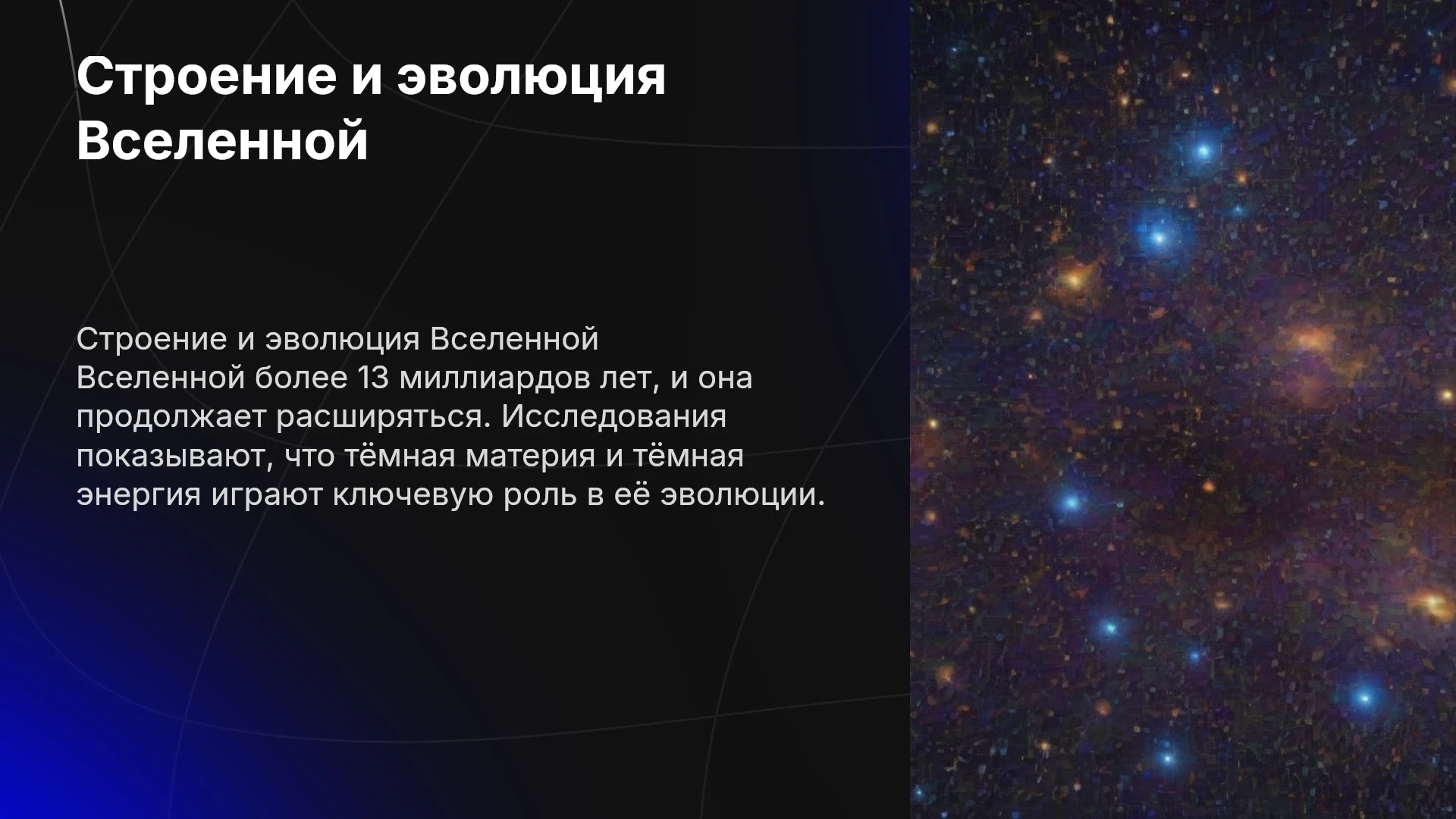 Строение и эволюция Вселенной

Строение и эволюция Вселенной
Вселенной более 13 миллиардов лет, и она продолжает расширяться. Исследования показывают, что тёмная материя и тёмная энергия играют ключевую роль в её эволюции.